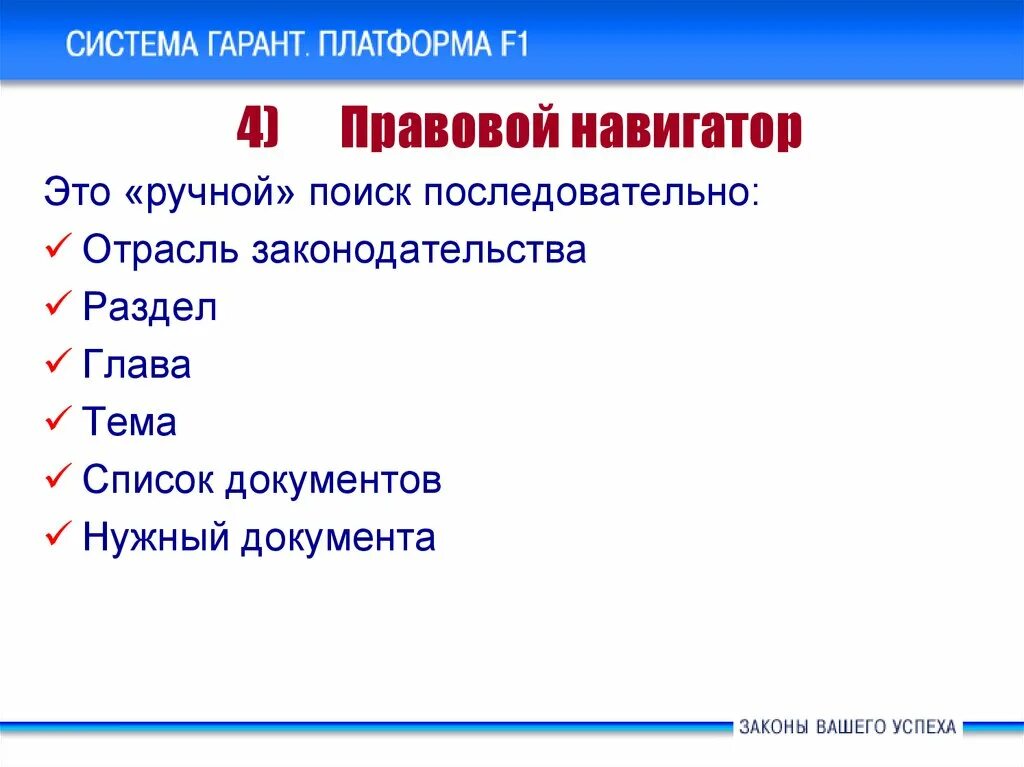 СИСТЕМА ГАРАНТ. ПЛАТФОРМА F1

4) Правовой навигатор

Это «ручной» поиск последовательно:

✓ Отрасль законодательства
✓ Раздел
✓ Глава
✓ Тема
✓ Список документов
✓ Нужный документа

ЗАКОНЫ ВАШЕГО УСПЕХА